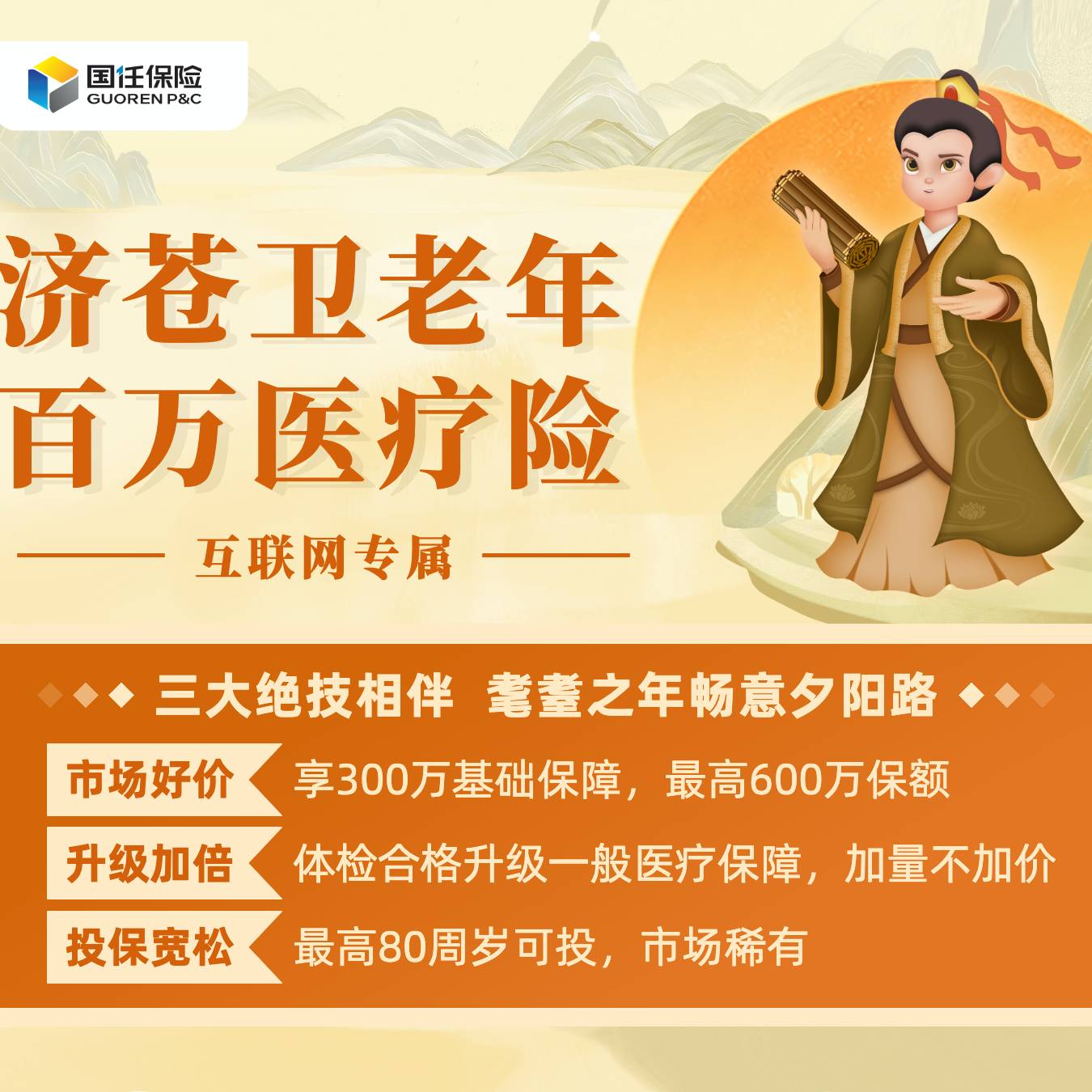 国任保险
GUOREN P&C

济苍卫老年
百万医疗险

互联网专属

三大绝技相伴 耄耋之年畅意夕阳路

市场好价 享300万基础保障，最高600万保额

升级加倍 体检合格升级一般医疗保障，加量不加价

投保宽松 最高80周岁可投，市场稀有